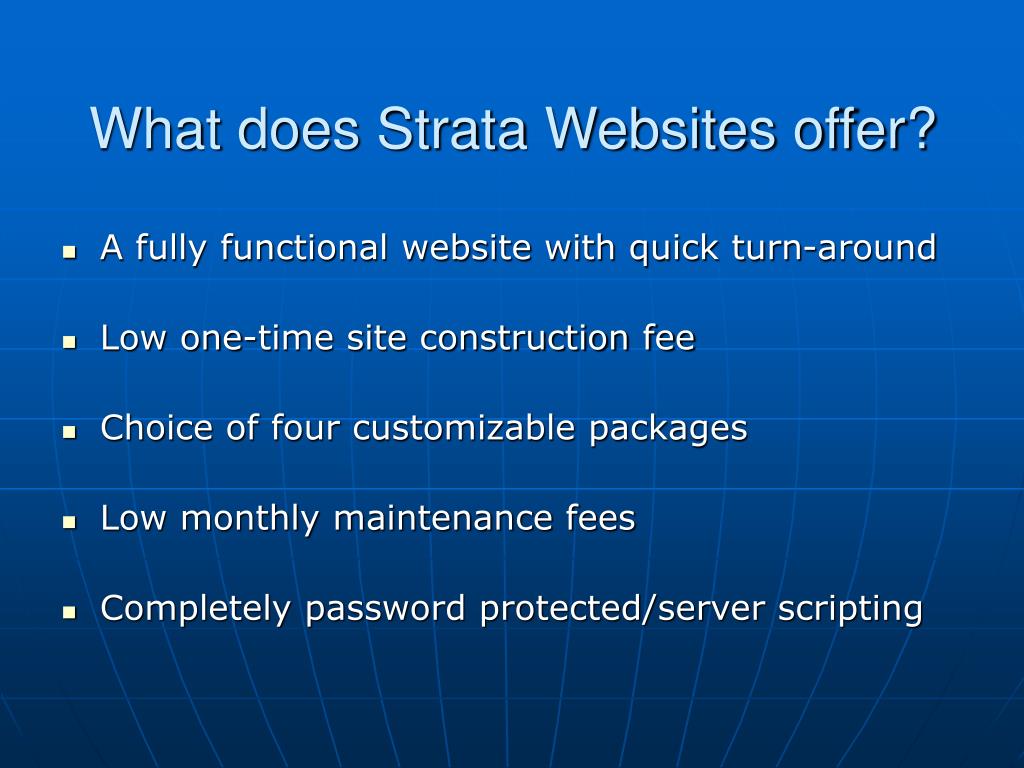 What does Strata Websites offer?

- A fully functional website with quick turn-around
- Low one-time site construction fee
- Choice of four customizable packages
- Low monthly maintenance fees
- Completely password protected/server scripting